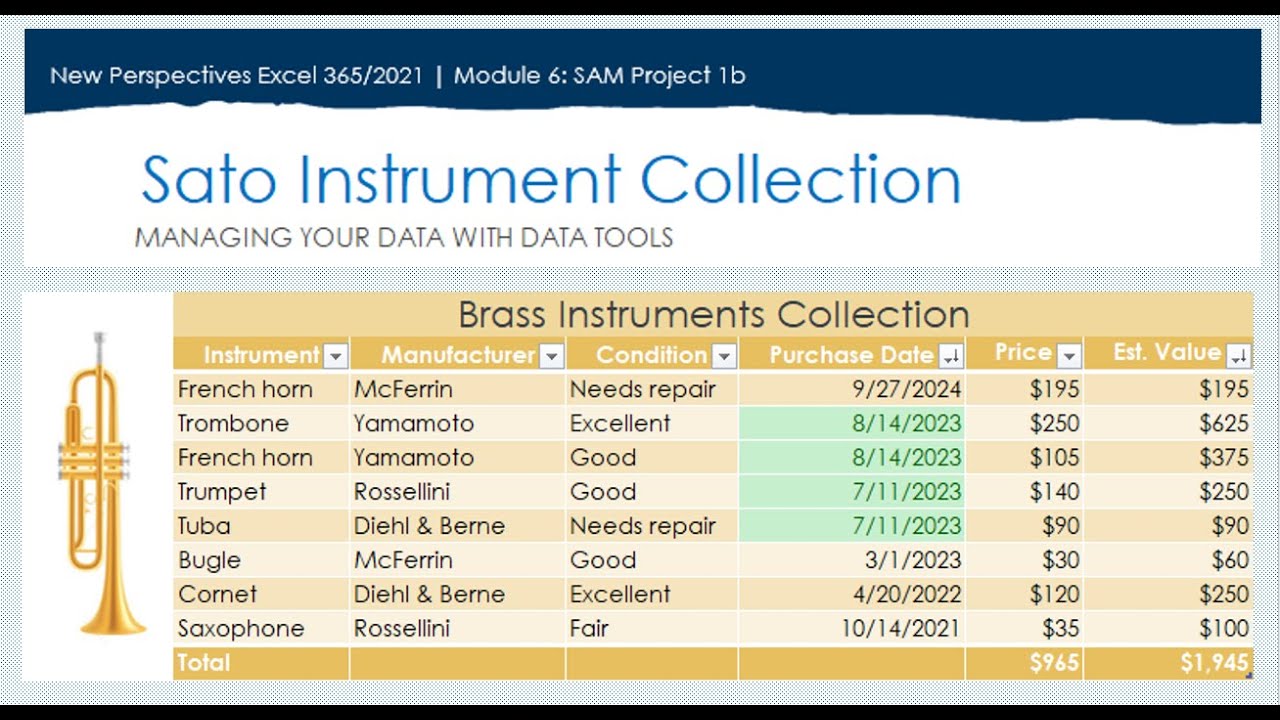 New Perspectives Excel 365/2021 | Module 6: SAM Project 1b

Sato Instrument Collection

MANAGING YOUR DATA WITH DATA TOOLS

Brass Instruments Collection

| Instrument | Manufacturer | Condition | Purchase Date | Price | Est. Value |
|---|---|---|---|---|---|
| French horn | McFerrin | Needs repair | 9/27/2024 | $195 | $195 |
| Trombone | Yamamoto | Excellent | 8/14/2023 | $250 | $625 |
| French horn | Yamamoto | Good | 8/14/2023 | $105 | $375 |
| Trumpet | Rossellini | Good | 7/11/2023 | $140 | $250 |
| Tuba | Diehl & Berne | Needs repair | 7/11/2023 | $90 | $90 |
| Bugle | McFerrin | Good | 3/1/2023 | $30 | $60 |
| Cornet | Diehl & Berne | Excellent | 4/20/2022 | $120 | $250 |
| Saxophone | Rossellini | Fair | 10/14/2021 | $35 | $100 |
| Total | | | | $965 | $1,945 |